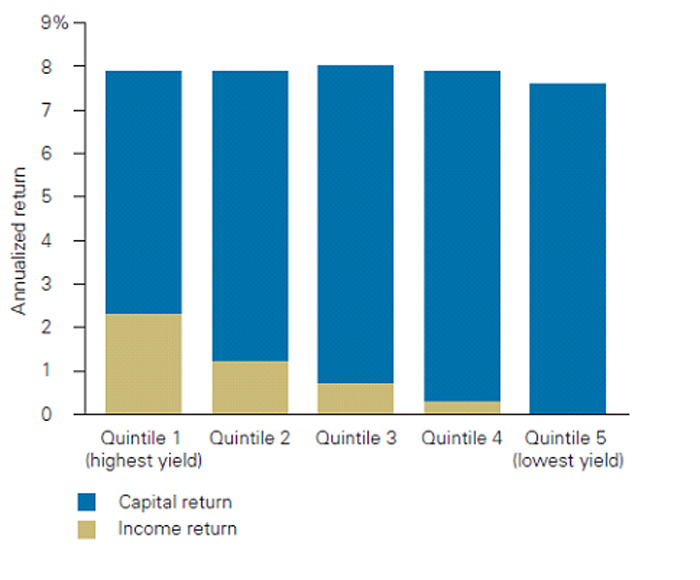 9%
8
7
6
5
4
3
2
1
0

Annualized return

Quintile 1 (highest yield)
Quintile 2
Quintile 3
Quintile 4
Quintile 5 (lowest yield)

Capital return
Income return